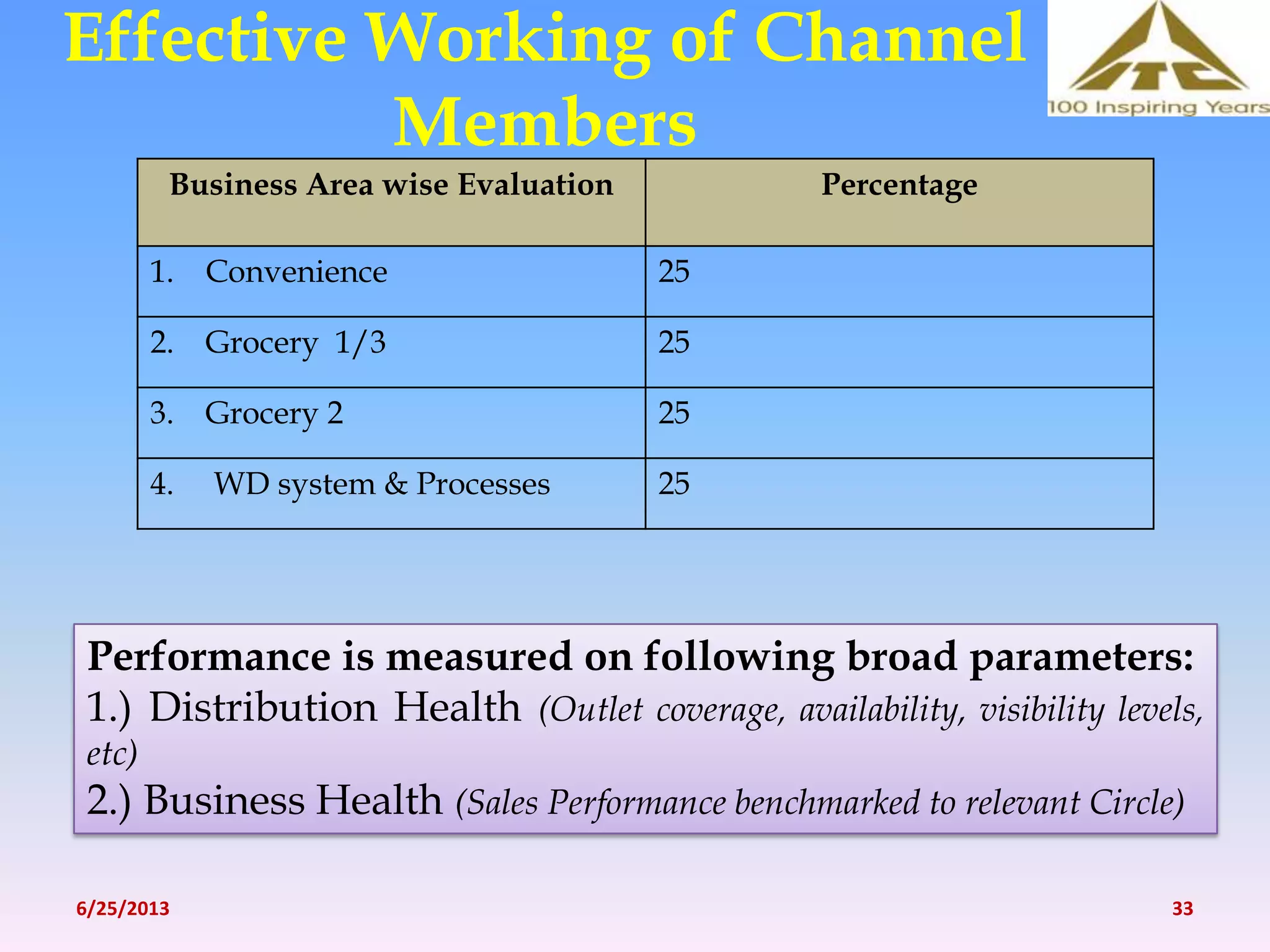 Effective Working of Channel Members

ITC
100 Inspiring Years

| Business Area wise Evaluation | Percentage |
|---|---|
| 1. Convenience | 25 |
| 2. Grocery 1/3 | 25 |
| 3. Grocery 2 | 25 |
| 4. WD system & Processes | 25 |

Performance is measured on following broad parameters:
1.) Distribution Health (Outlet coverage, availability, visibility levels, etc)
2.) Business Health (Sales Performance benchmarked to relevant Circle)

6/25/2013

33